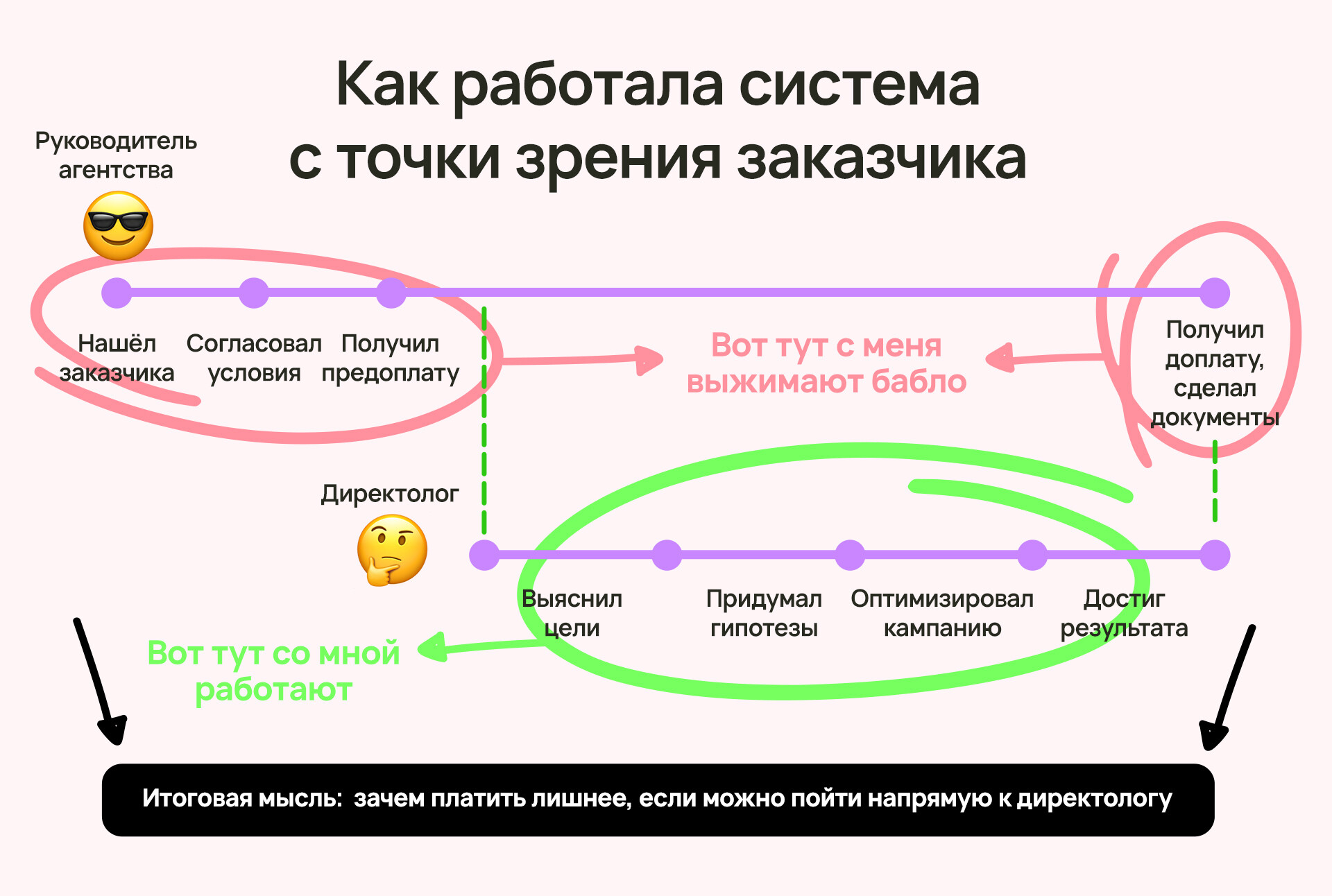 Как работала система с точки зрения заказчика

Руководитель агентства

Нашёл заказчика

Согласовал условия

Получил предоплату

Вот тут с меня выжимают бабло

Получил доплату, сделал документы

Директолог

Выяснил цели

Придумал гипотезы

Оптимизировал кампанию

Достиг результата

Вот тут со мной работают

Итоговая мысль: зачем платить лишнее, если можно пойти напрямую к директологу